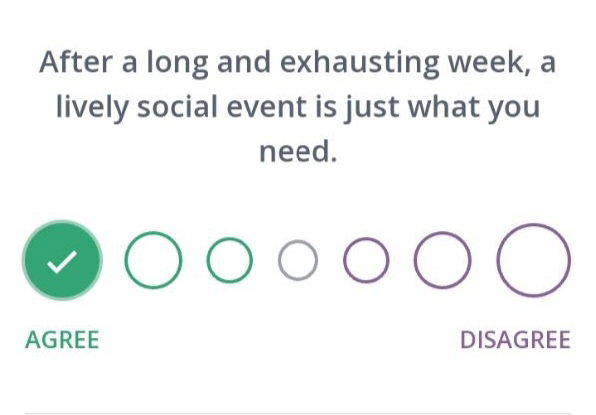 After a long and exhausting week, a lively social event is just what you need.

AGREE

DISAGREE